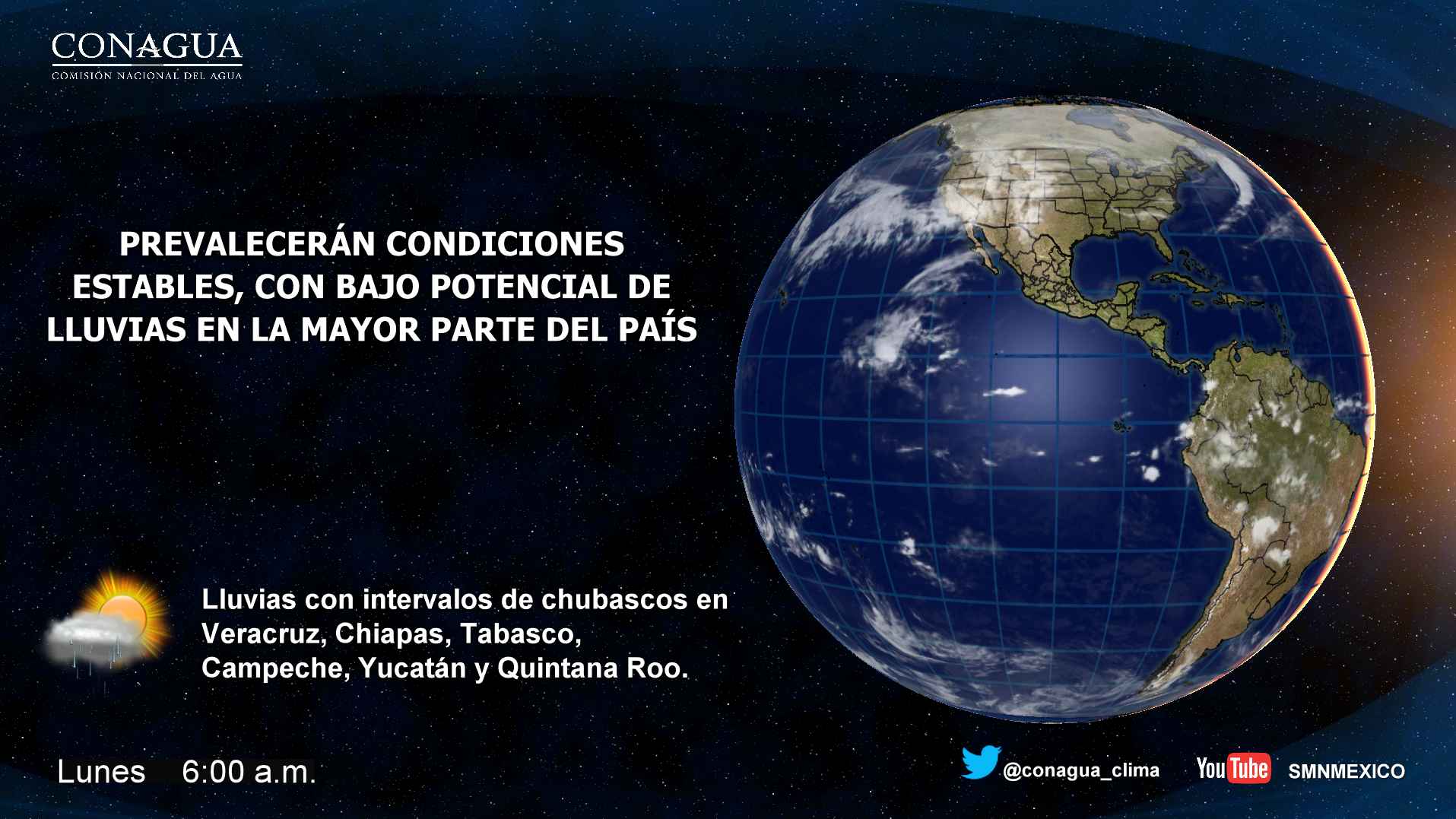 CONAGUA
COMISIÓN NACIONAL DEL AGUA

PREVALECERÁN CONDICIONES ESTABLES, CON BAJO POTENCIAL DE LLUVIAS EN LA MAYOR PARTE DEL PAÍS

Lluvias con intervalos de chubascos en Veracruz, Chiapas, Tabasco, Campeche, Yucatán y Quintana Roo.

Lunes 6:00 a.m.

@conagua_clima

YouTube SMNMEXICO